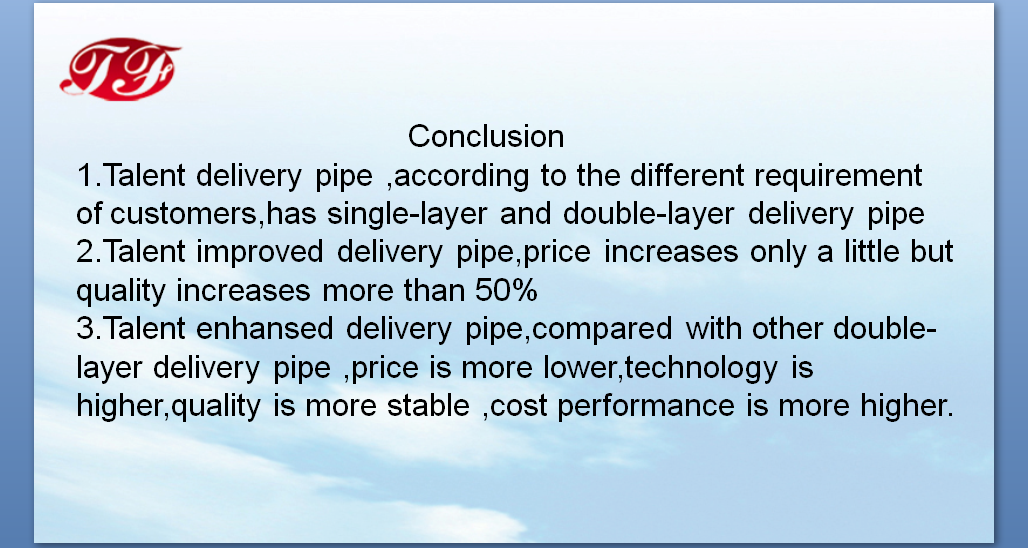 TF

Conclusion

1.Talent delivery pipe ,according to the different requirement of customers,has single-layer and double-layer delivery pipe

2.Talent improved delivery pipe,price increases only a little but quality increases more than 50%

3.Talent enhansed delivery pipe,compared with other double-layer delivery pipe ,price is more lower,technology is higher,quality is more stable ,cost performance is more higher.